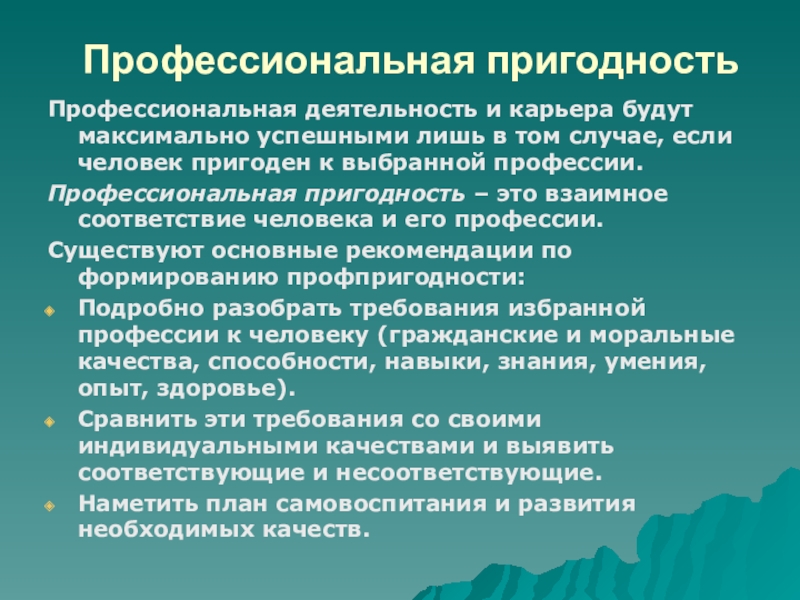 Профессиональная пригодность

Профессиональная деятельность и карьера будут максимально успешными лишь в том случае, если человек пригоден к выбранной профессии.

Профессиональная пригодность – это взаимное соответствие человека и его профессии.

Существуют основные рекомендации по формированию профпригодности:

Подробно разобрать требования избранной профессии к человеку (гражданские и моральные качества, способности, навыки, знания, умения, опыт, здоровье).

Сравнить эти требования со своими индивидуальными качествами и выявить соответствующие и несоответствующие.

Наметить план самовоспитания и развития необходимых качеств.